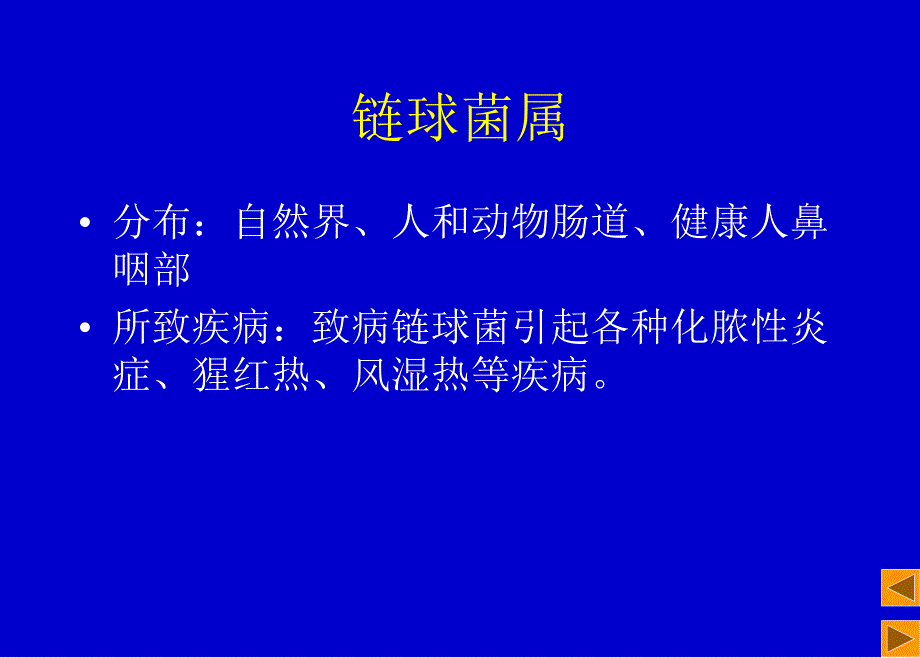 链球菌属

• 分布：自然界、人和动物肠道、健康人鼻咽部

• 所致疾病：致病链球菌引起各种化脓性炎症、猩红热、风湿热等疾病。